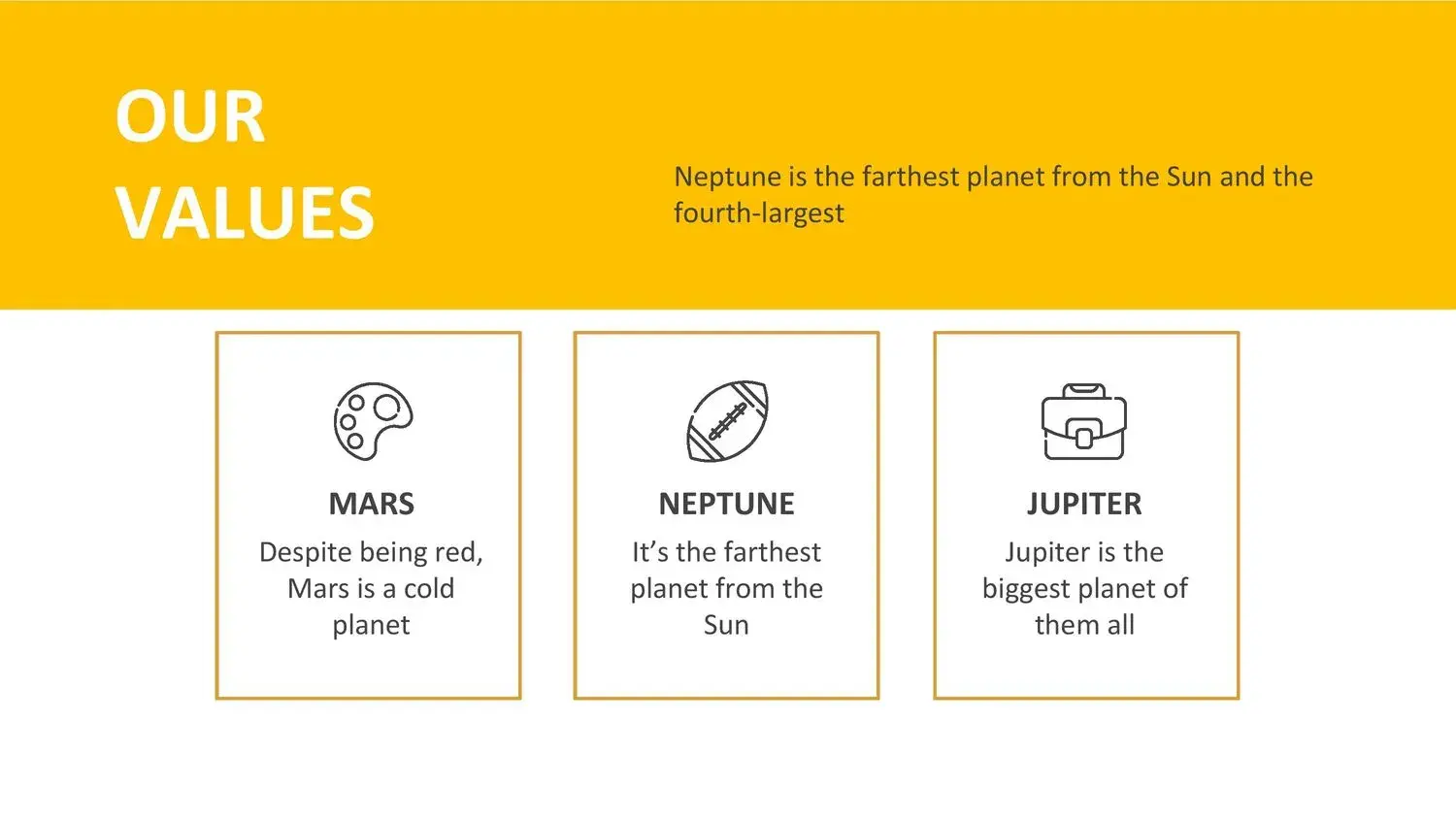 OUR
VALUES

Neptune is the farthest planet from the Sun and the fourth-largest

MARS

Despite being red, Mars is a cold planet

NEPTUNE

It's the farthest planet from the Sun

JUPITER

Jupiter is the biggest planet of them all